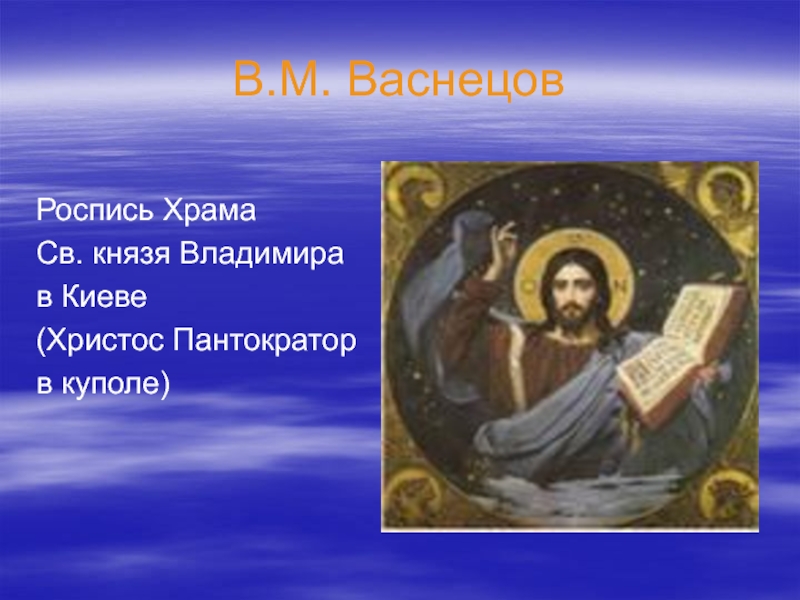 В.М. Васнецов

Роспись Храма
Св. князя Владимира
в Киеве
(Христос Пантократор
в куполе)